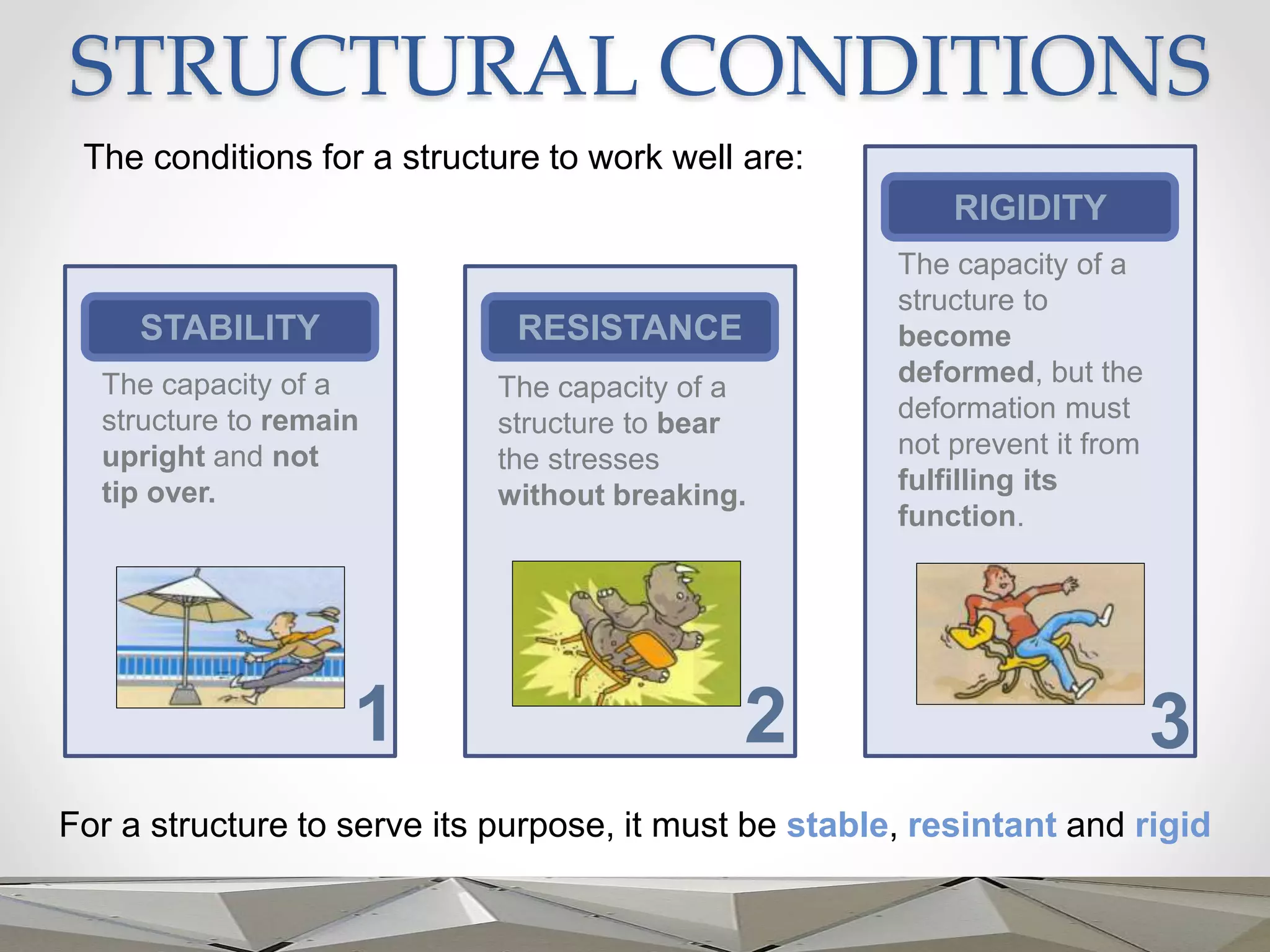 STRUCTURAL CONDITIONS

The conditions for a structure to work well are:

STABILITY

The capacity of a structure to remain upright and not tip over.

1

RESISTANCE

The capacity of a structure to bear the stresses without breaking.

2

RIGIDITY

The capacity of a structure to become deformed, but the deformation must not prevent it from fulfilling its function.

3

For a structure to serve its purpose, it must be stable, resintant and rigid